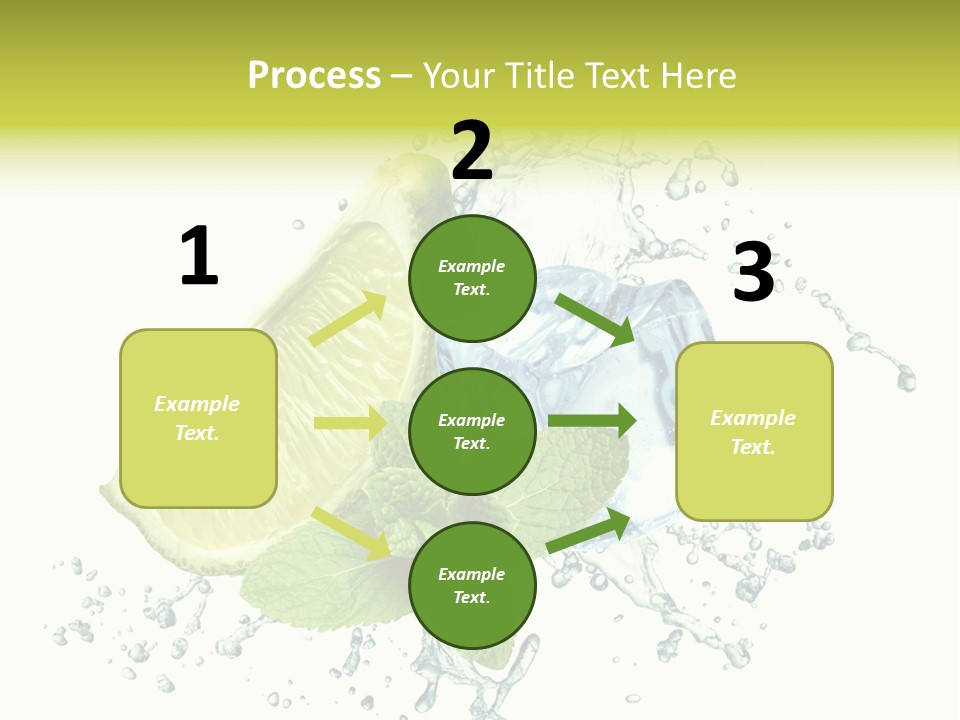 Process – Your Title Text Here

1

Example Text.

2

Example Text.

Example Text.

Example Text.

3

Example Text.